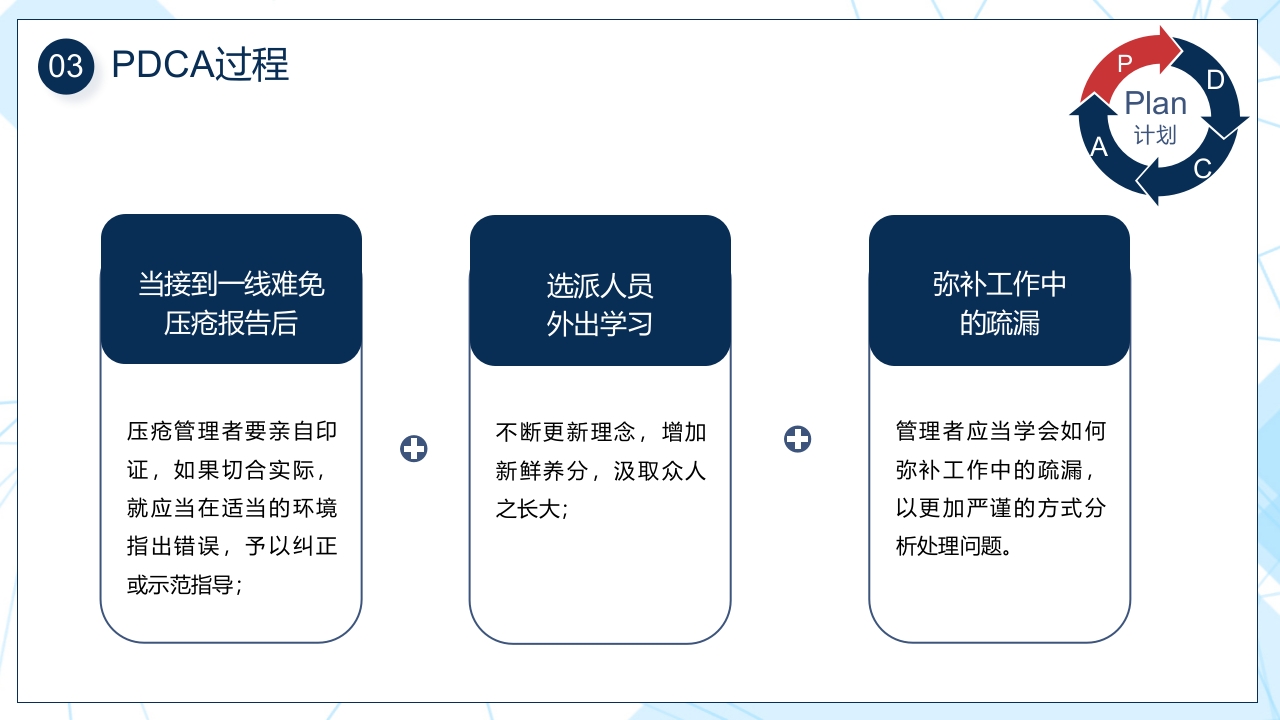 03 PDCA过程

P
D
C
A
Plan
计划

当接到一线难免压疮报告后

压疮管理者要亲自印证，如果切合实际，就应当在适当的环境指出错误，予以纠正或示范指导；

选派人员外出学习

不断更新理念，增加新鲜养分，汲取众人之长大；

弥补工作中的疏漏

管理者应当学会如何弥补工作中的疏漏，以更加严谨的方式分析处理问题。